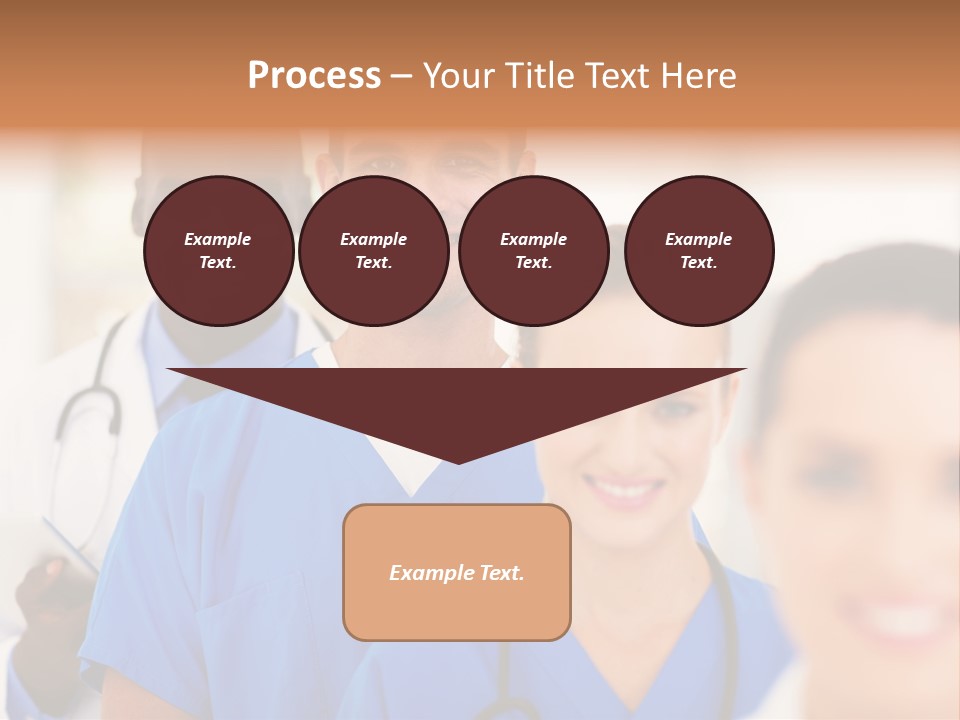 Process – Your Title Text Here

Example Text.

Example Text.

Example Text.

Example Text.

Example Text.